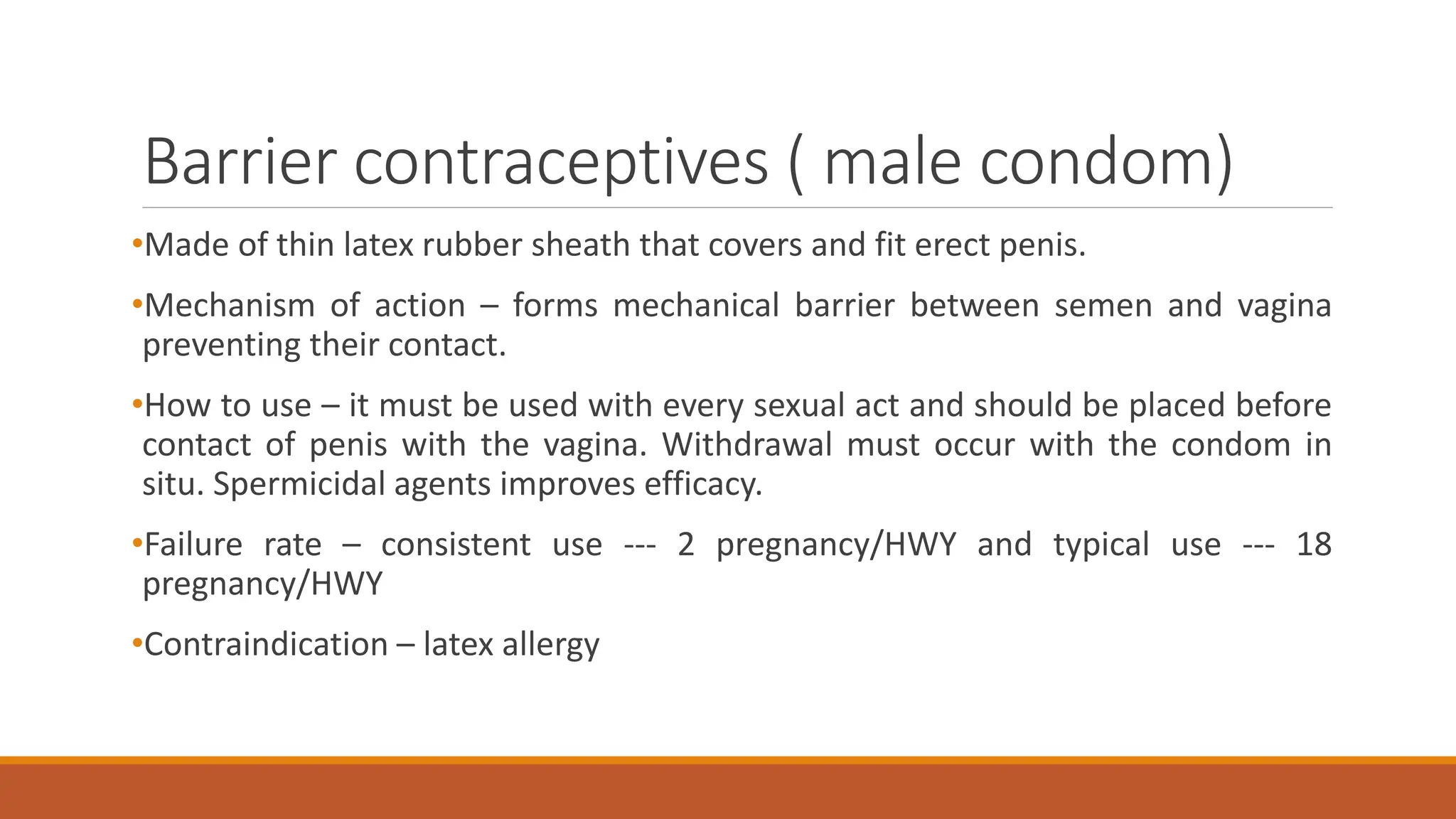 Barrier contraceptives ( male condom)

•Made of thin latex rubber sheath that covers and fit erect penis.

•Mechanism of action – forms mechanical barrier between semen and vagina preventing their contact.

•How to use – it must be used with every sexual act and should be placed before contact of penis with the vagina. Withdrawal must occur with the condom in situ. Spermicidal agents improves efficacy.

•Failure rate – consistent use --- 2 pregnancy/HWY and typical use --- 18 pregnancy/HWY

•Contraindication – latex allergy